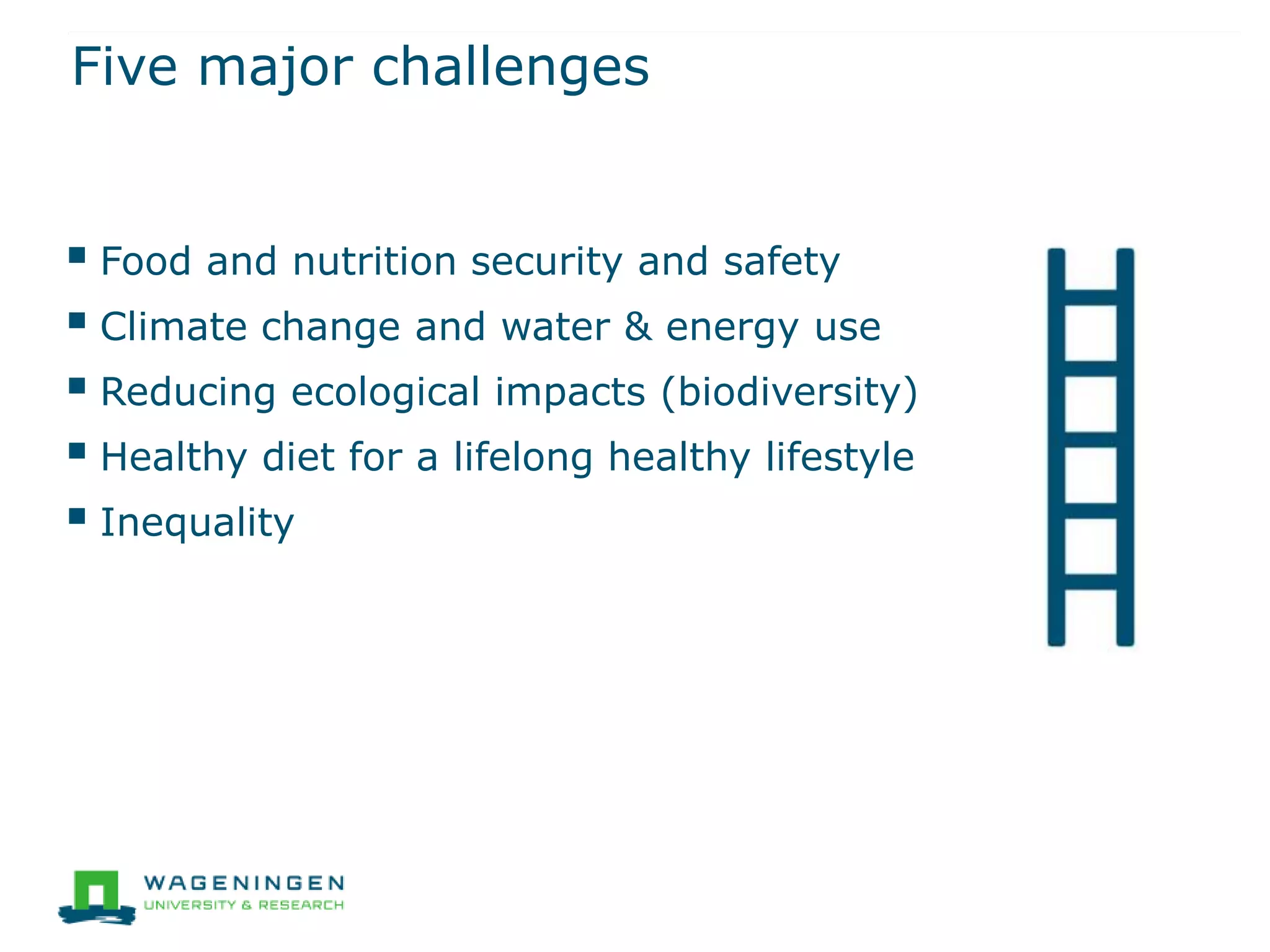 Five major challenges

▪ Food and nutrition security and safety
▪ Climate change and water & energy use
▪ Reducing ecological impacts (biodiversity)
▪ Healthy diet for a lifelong healthy lifestyle
▪ Inequality

WAGENINGEN
UNIVERSITY & RESEARCH